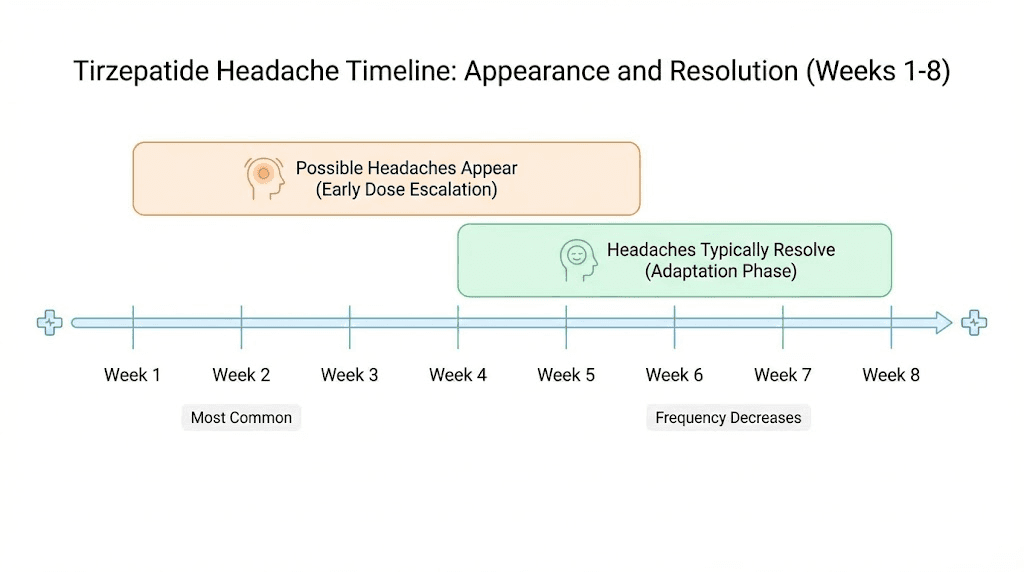 Tirzepatide Headache Timeline: Appearance and Resolution (Weeks 1-8)

Possible Headaches Appear
(Early Dose Escalation)

Headaches Typically Resolve
(Adaptation Phase)

Week 1
Week 2
Week 3
Week 4
Week 5
Week 6
Week 7
Week 8

Most Common

Frequency Decreases